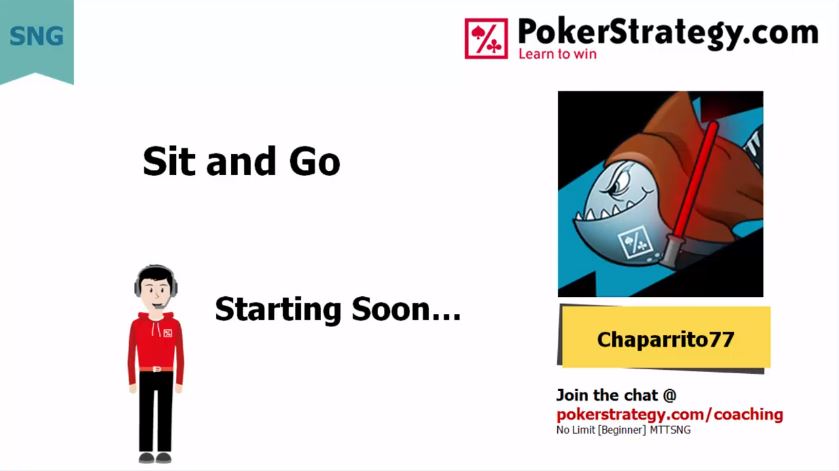 SNG

PokerStrategy.com
Learn to win

Sit and Go

Starting Soon...

Chaparrito77

Join the chat @
pokerstrategy.com/coaching
No Limit [Beginner] MTTSNG